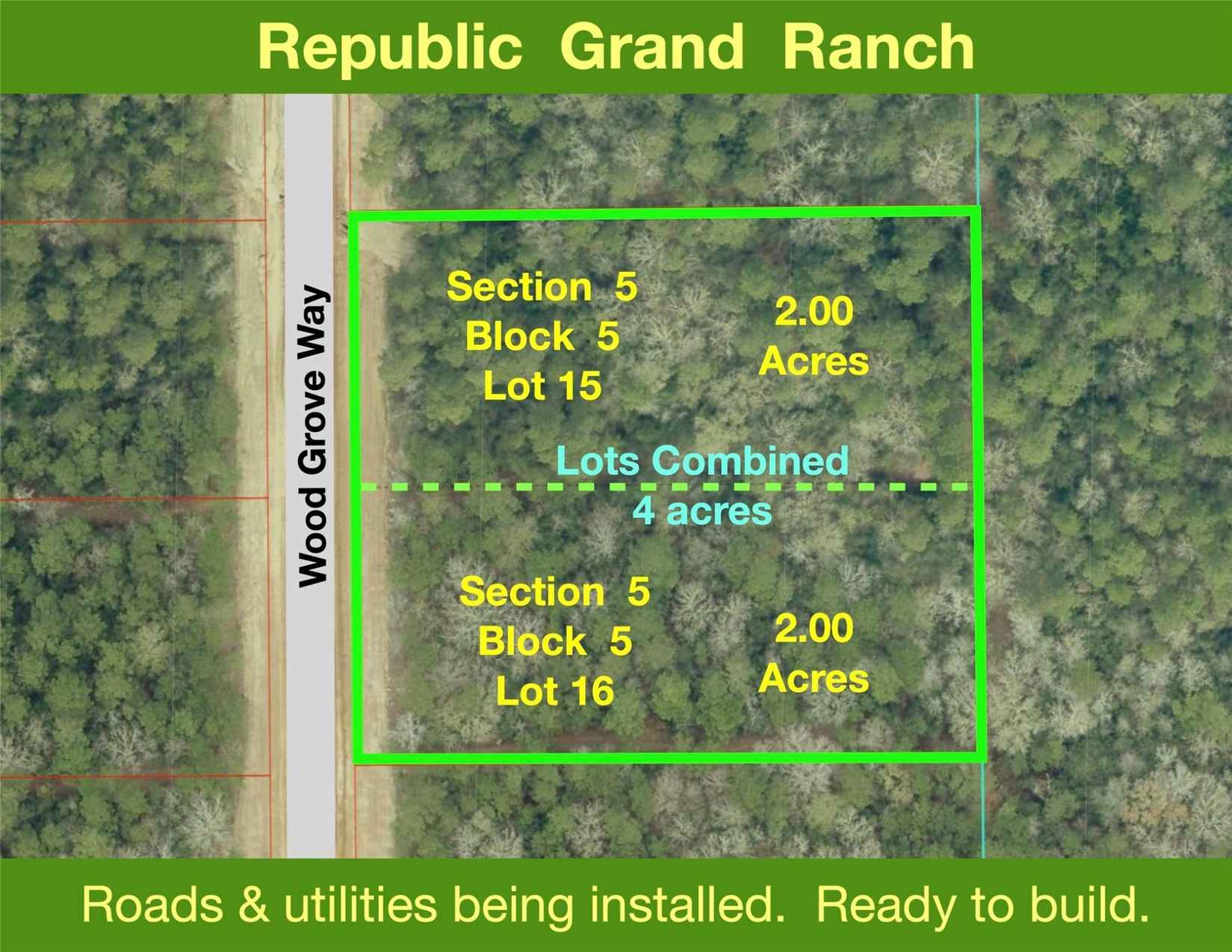 Republic Grand Ranch

Wood Grove Way

Section 5
Block 5
Lot 15

2.00
Acres

Lots Combined
4 acres

Section 5
Block 5
Lot 16

2.00
Acres

Roads & utilities being installed. Ready to build.